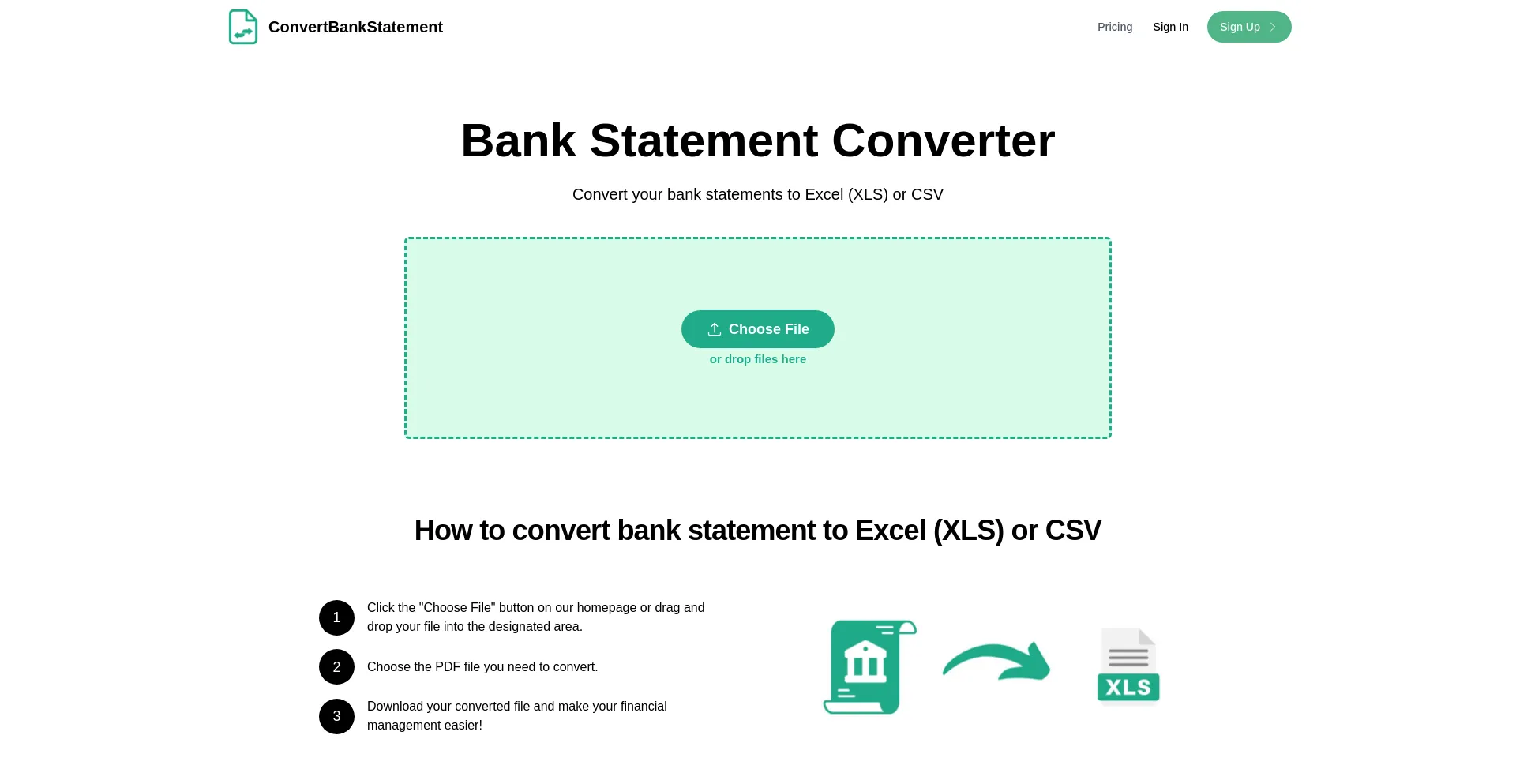 ConvertBankStatement

Pricing Sign In Sign Up

Bank Statement Converter

Convert your bank statements to Excel (XLS) or CSV

Choose File
or drop files here

How to convert bank statement to Excel (XLS) or CSV

1 Click the "Choose File" button on our homepage or drag and drop your file into the designated area.

2 Choose the PDF file you need to convert.

3 Download your converted file and make your financial management easier!

XLS